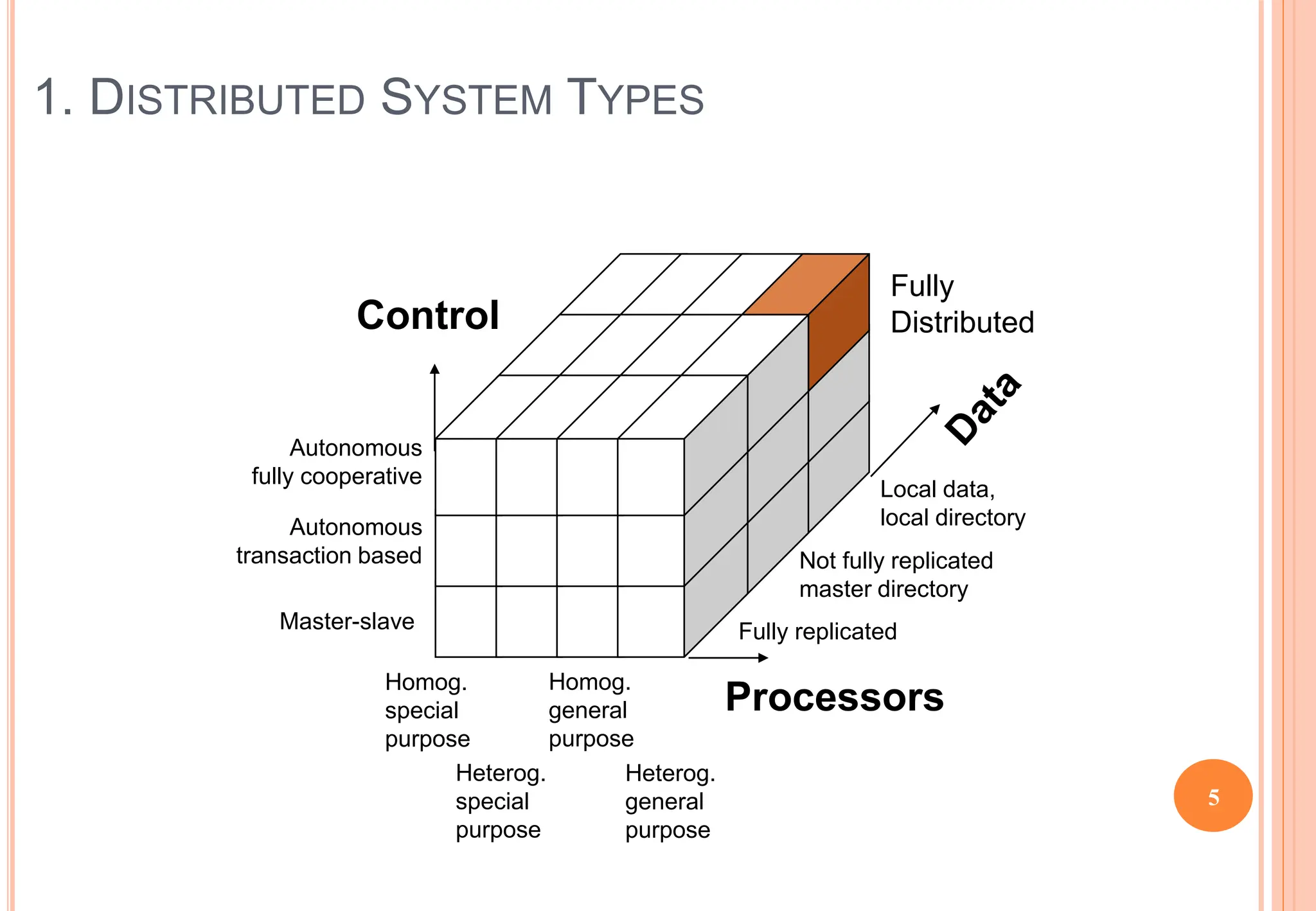 1. DISTRIBUTED SYSTEM TYPES

Control

Fully Distributed

Data

Autonomous fully cooperative

Autonomous transaction based

Master-slave

Local data, local directory

Not fully replicated master directory

Fully replicated

Processors

Homog. special purpose

Homog. general purpose

Heterog. special purpose

Heterog. general purpose

5